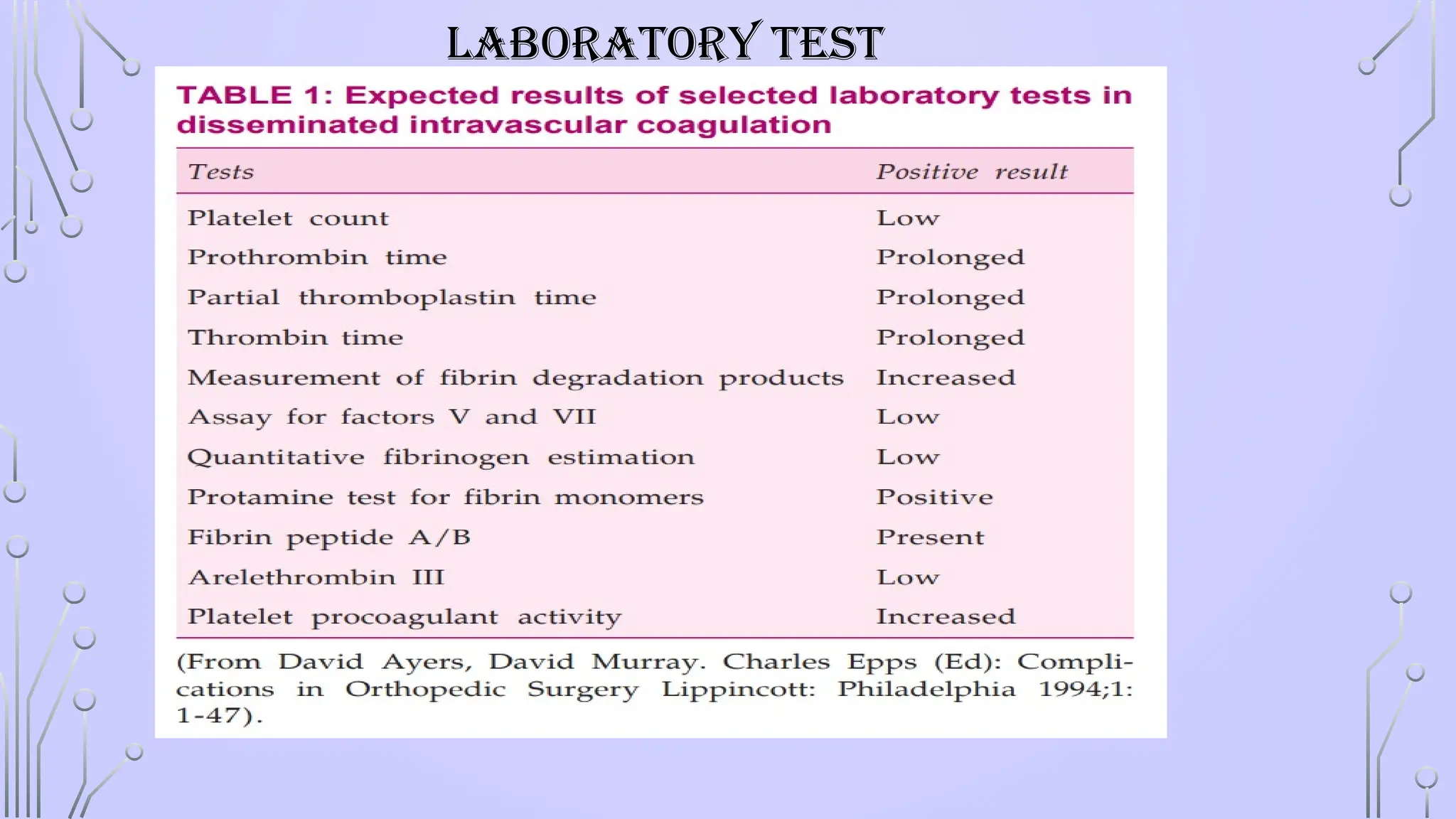 LABORATORY TEST

TABLE 1: Expected results of selected laboratory tests in disseminated intravascular coagulation

| Tests | Positive result |
|---|---|
| Platelet count | Low |
| Prothrombin time | Prolonged |
| Partial thromboplastin time | Prolonged |
| Thrombin time | Prolonged |
| Measurement of fibrin degradation products | Increased |
| Assay for factors V and VII | Low |
| Quantitative fibrinogen estimation | Low |
| Protamine test for fibrin monomers | Positive |
| Fibrin peptide A/B | Present |
| Arelethrombin III | Low |
| Platelet procoagulant activity | Increased |

(From David Ayers, David Murray. Charles Epps (Ed): Complications in Orthopedic Surgery Lippincott: Philadelphia 1994;1: 1-47).